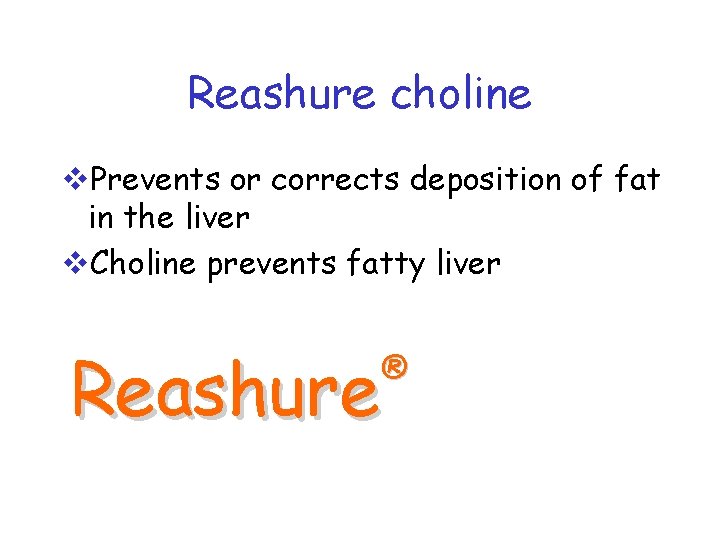 Reashure choline

❖Prevents or corrects deposition of fat in the liver

❖Choline prevents fatty liver

Reashure®